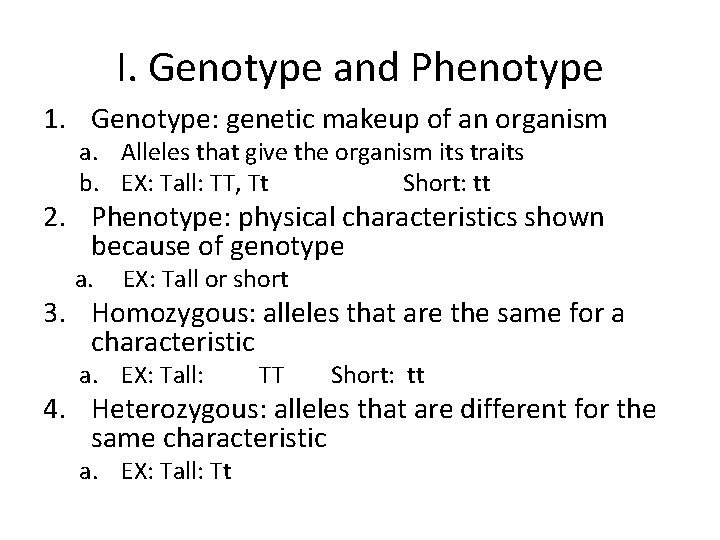 I. Genotype and Phenotype

1. Genotype: genetic makeup of an organism
a. Alleles that give the organism its traits
b. EX: Tall: TT, Tt Short: tt
2. Phenotype: physical characteristics shown because of genotype
a. EX: Tall or short
3. Homozygous: alleles that are the same for a characteristic
a. EX: Tall: TT Short: tt
4. Heterozygous: alleles that are different for the same characteristic
a. EX: Tall: Tt